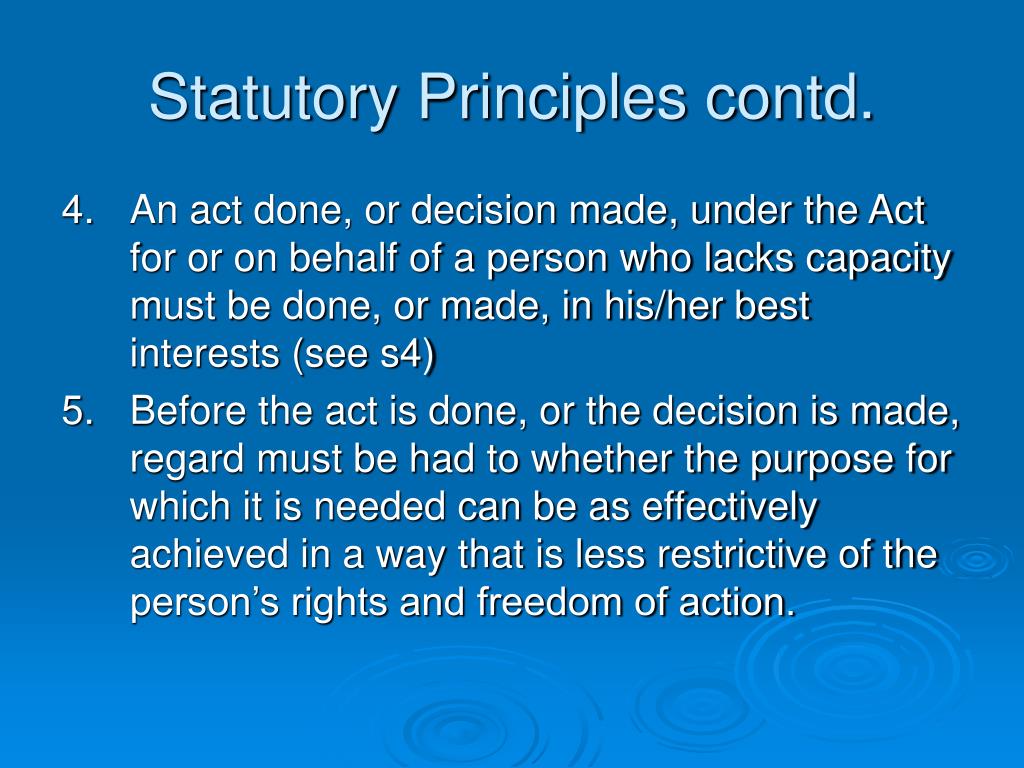 Statutory Principles contd.

4. An act done, or decision made, under the Act for or on behalf of a person who lacks capacity must be done, or made, in his/her best interests (see s4)

5. Before the act is done, or the decision is made, regard must be had to whether the purpose for which it is needed can be as effectively achieved in a way that is less restrictive of the person’s rights and freedom of action.